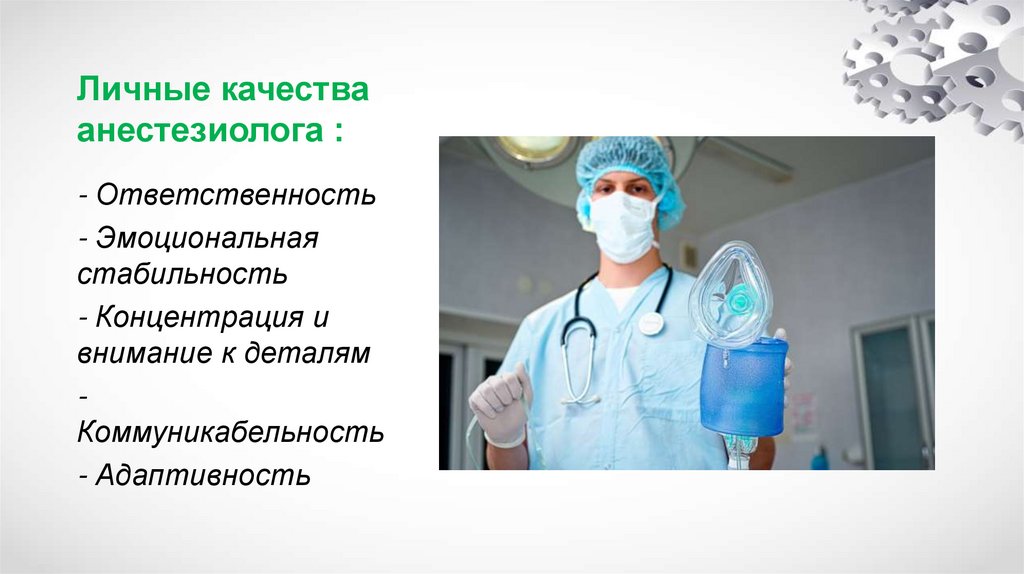 Личные качества анестезиолога :

- Ответственность

- Эмоциональная стабильность

- Концентрация и внимание к деталям

- Коммуникабельность

- Адаптивность